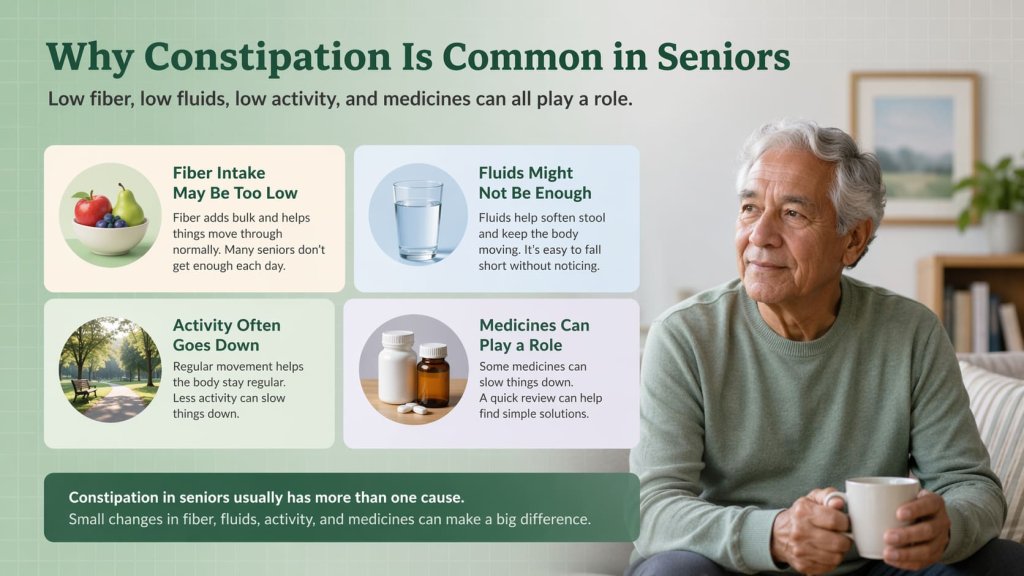 Why Constipation Is Common in Seniors

Low fiber, low fluids, low activity, and medicines can all play a role.

Fiber Intake May Be Too Low

Fiber adds bulk and helps things move through normally. Many seniors don't get enough each day.

Fluids Might Not Be Enough

Fluids help soften stool and keep the body moving. It's easy to fall short without noticing.

Activity Often Goes Down

Regular movement helps the body stay regular. Less activity can slow things down.

Medicines Can Play a Role

Some medicines can slow things down. A quick review can help find simple solutions.

Constipation in seniors usually has more than one cause.

Small changes in fiber, fluids, activity, and medicines can make a big difference.